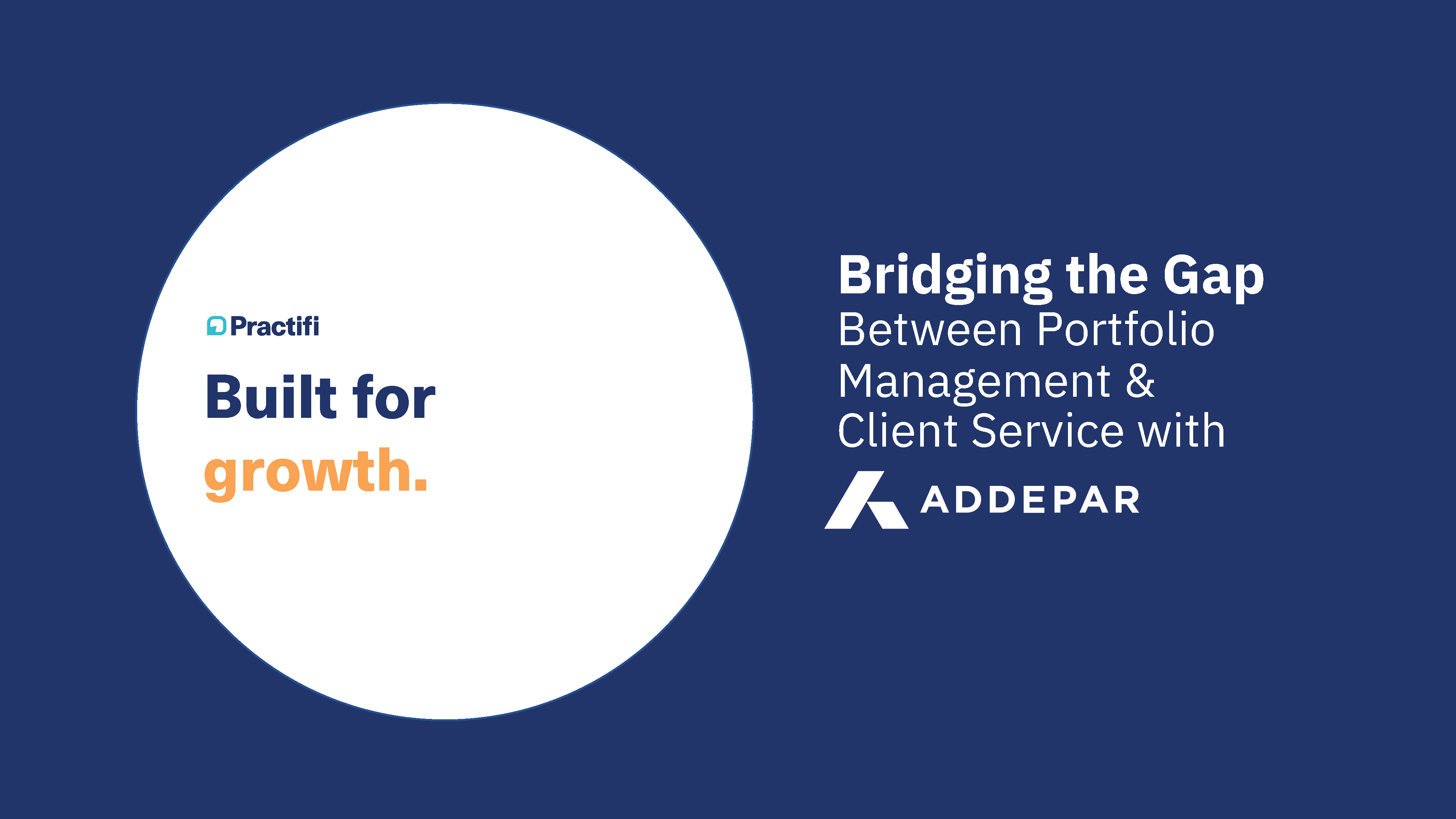 Practifi

Built for growth.

Bridging the Gap
Between Portfolio Management & Client Service with

ADDEPAR